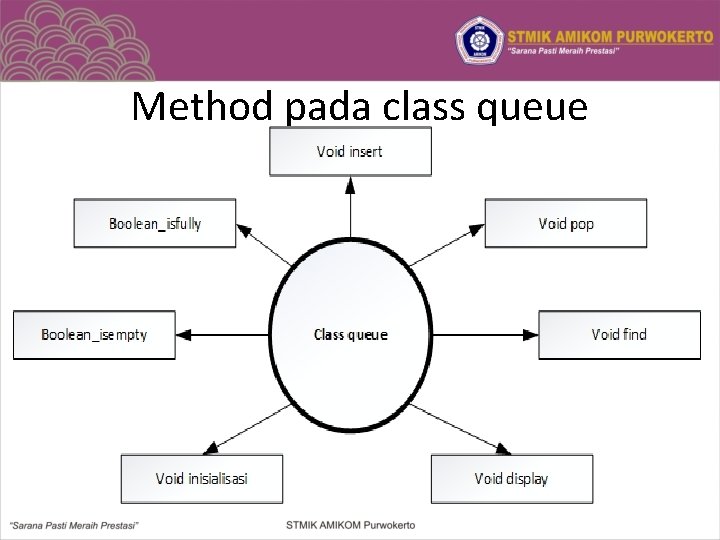 STMIK AMIKOM PURWOKERTO
"Sarana Pasti Meraih Prestasi"

Method pada class queue

Void insert

Boolean_isfully

Void pop

Boolean_isempty

Class queue

Void find

Void inisialisasi

Void display

"Sarana Pasti Meraih Prestasi"

STMIK AMIKOM Purwokerto